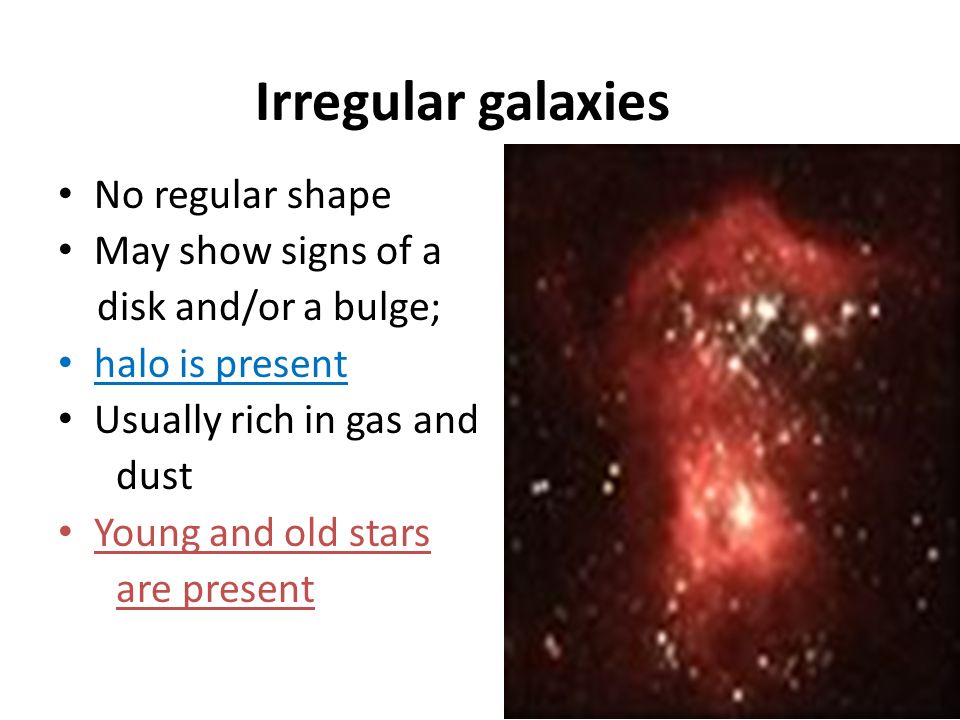 Irregular galaxies

• No regular shape
• May show signs of a disk and/or a bulge;
• halo is present
• Usually rich in gas and dust
• Young and old stars are present